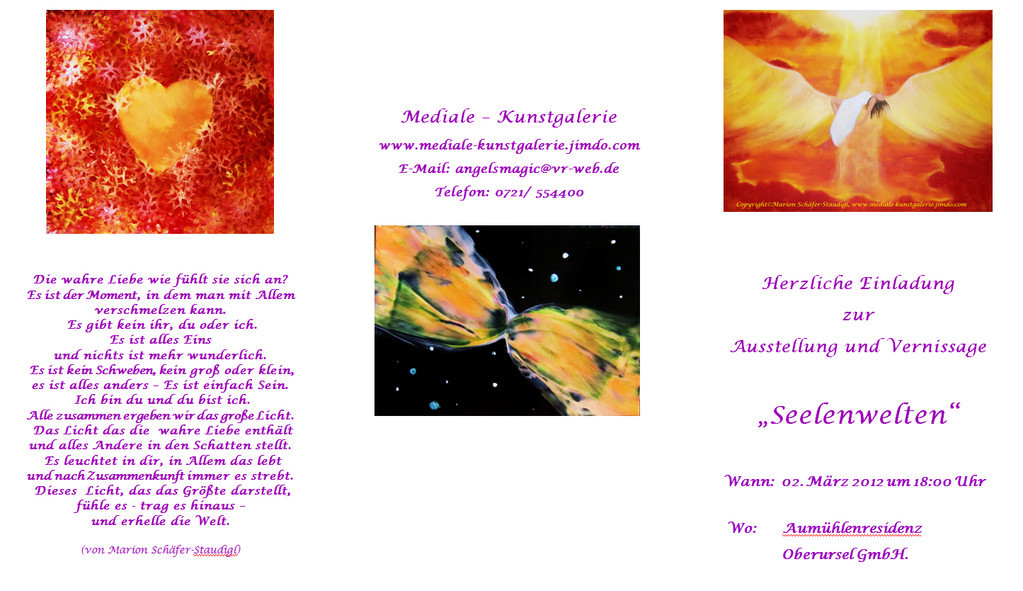 Die wahre Liebe wie fühlt sie sich an?
Es ist der Moment, in dem man mit Allem verschmelzen kann.
Es gibt kein ihr, du oder ich.
Es ist alles Eins
und nichts ist mehr wunderlich.
Es ist kein Schweben, kein groß oder klein,
es ist alles anders – Es ist einfach Sein.
Ich bin du und du bist ich.
Alle zusammen ergeben wir das große Licht.
Das Licht das die wahre Liebe enthält
und alles Andere in den Schatten stellt.
Es leuchtet in dir, in Allem das lebt
und nach Zusammenkunft immer es strebt.
Dieses Licht, das das Größte darstellt,
fühle es - trag es hinaus –
und erhelle die Welt.

(von Marion Schäfer-Staudigl)

Mediale – Kunstgalerie
www.mediale-kunstgalerie.jimdo.com
E-Mail: angelsmagic@vr-web.de
Telefon: 0721/ 554400

Copyright©Marion Schäfer-Staudigl, www.mediale-kunstgalerie.jimdo.com

Herzliche Einladung
zur
Ausstellung und Vernissage

„Seelenwelten“

Wann: 02. März 2012 um 18:00 Uhr

Wo: Aumühlenresidenz
Oberursel GmbH.